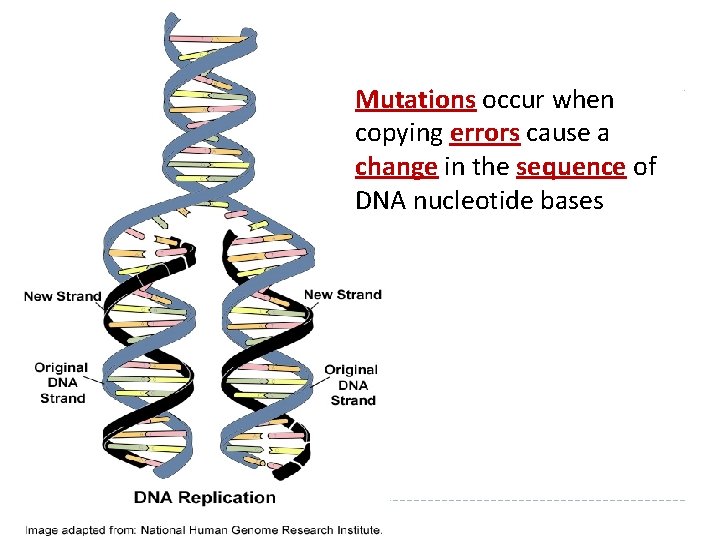 Mutations occur when copying errors cause a change in the sequence of DNA nucleotide bases

New Strand

New Strand

Original DNA Strand

Original DNA Strand

DNA Replication

Image adapted from: National Human Genome Research Institute.